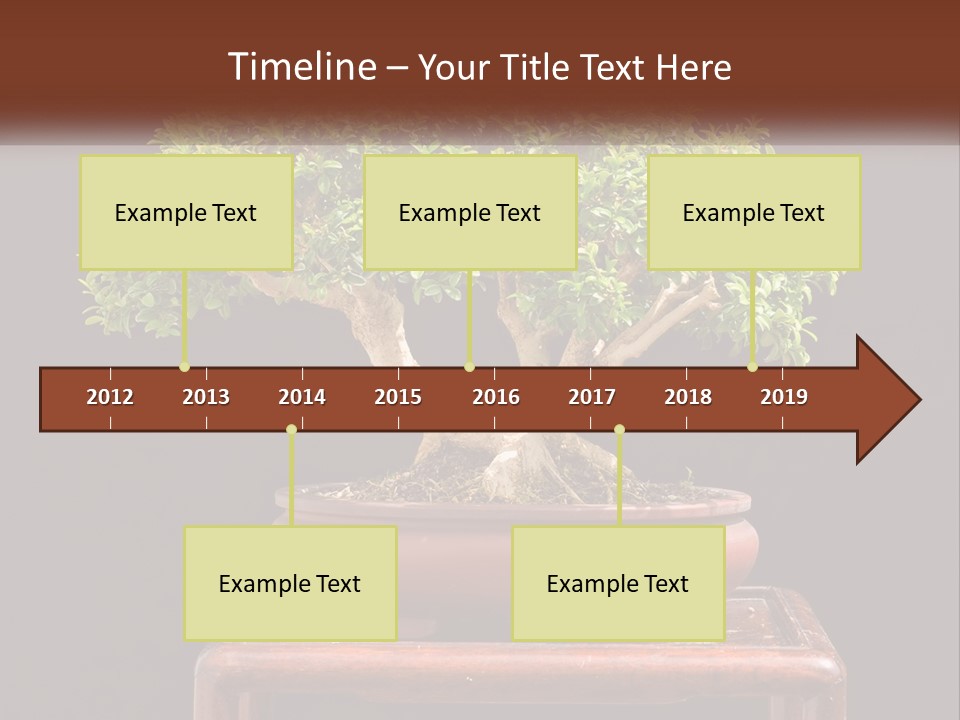 Timeline – Your Title Text Here

Example Text

Example Text

Example Text

2012 2013 2014 2015 2016 2017 2018 2019

Example Text

Example Text